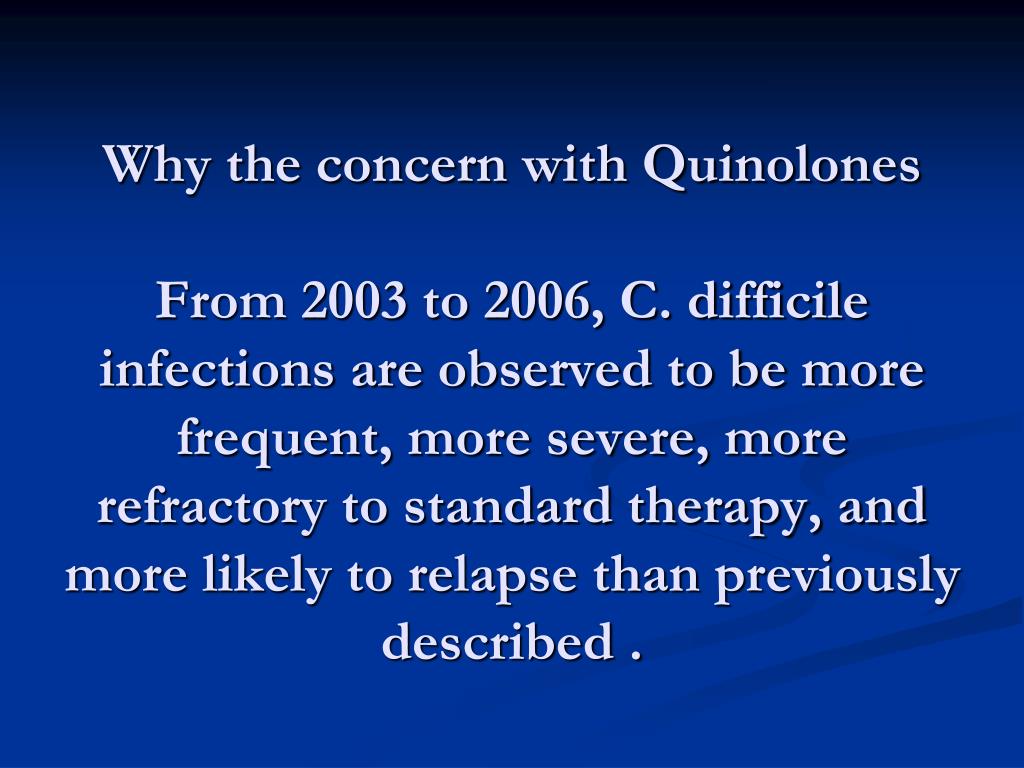 Why the concern with Quinolones

From 2003 to 2006, C. difficile infections are observed to be more frequent, more severe, more refractory to standard therapy, and more likely to relapse than previously described .